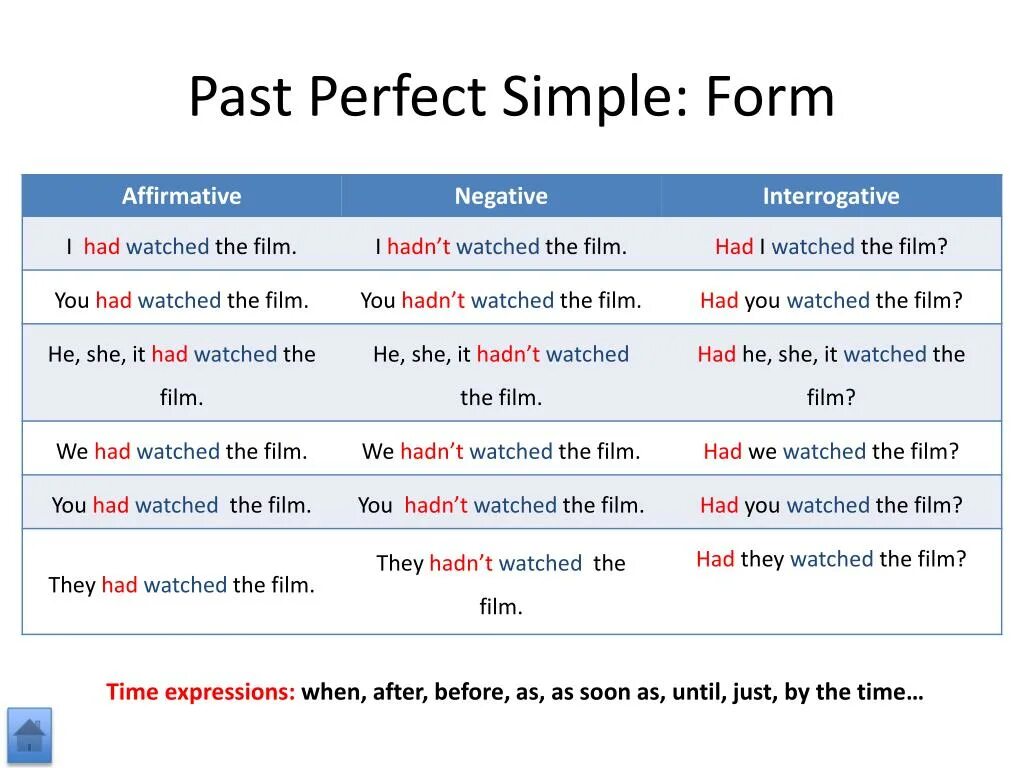 Past Perfect Simple: Form

| Affirmative | Negative | Interrogative |
|---|---|---|
| I had watched the film. | I hadn't watched the film. | Had I watched the film? |
| You had watched the film. | You hadn't watched the film. | Had you watched the film? |
| He, she, it had watched the film. | He, she, it hadn't watched the film. | Had he, she, it watched the film? |
| We had watched the film. | We hadn't watched the film. | Had we watched the film? |
| You had watched the film. | You hadn't watched the film. | Had you watched the film? |
| They had watched the film. | They hadn't watched the film. | Had they watched the film? |

Time expressions: when, after, before, as, as soon as, until, just, by the time…